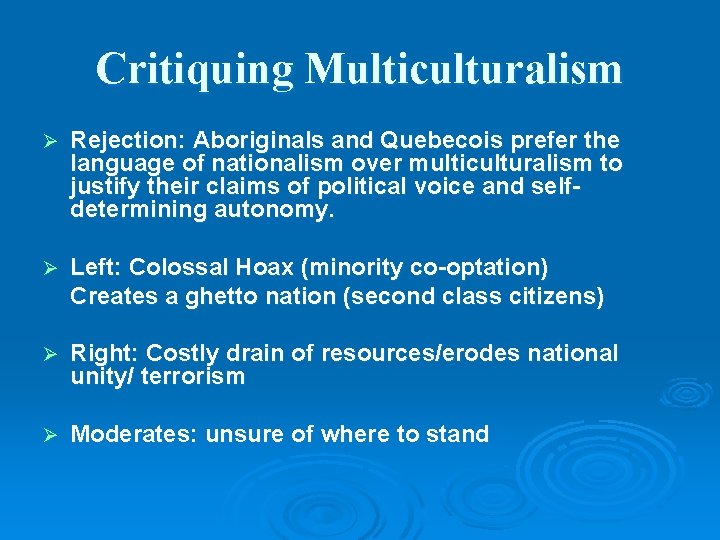 Critiquing Multiculturalism

➢ Rejection: Aboriginals and Quebecois prefer the language of nationalism over multiculturalism to justify their claims of political voice and self-determining autonomy.

➢ Left: Colossal Hoax (minority co-optation)
Creates a ghetto nation (second class citizens)

➢ Right: Costly drain of resources/erodes national unity/ terrorism

➢ Moderates: unsure of where to stand